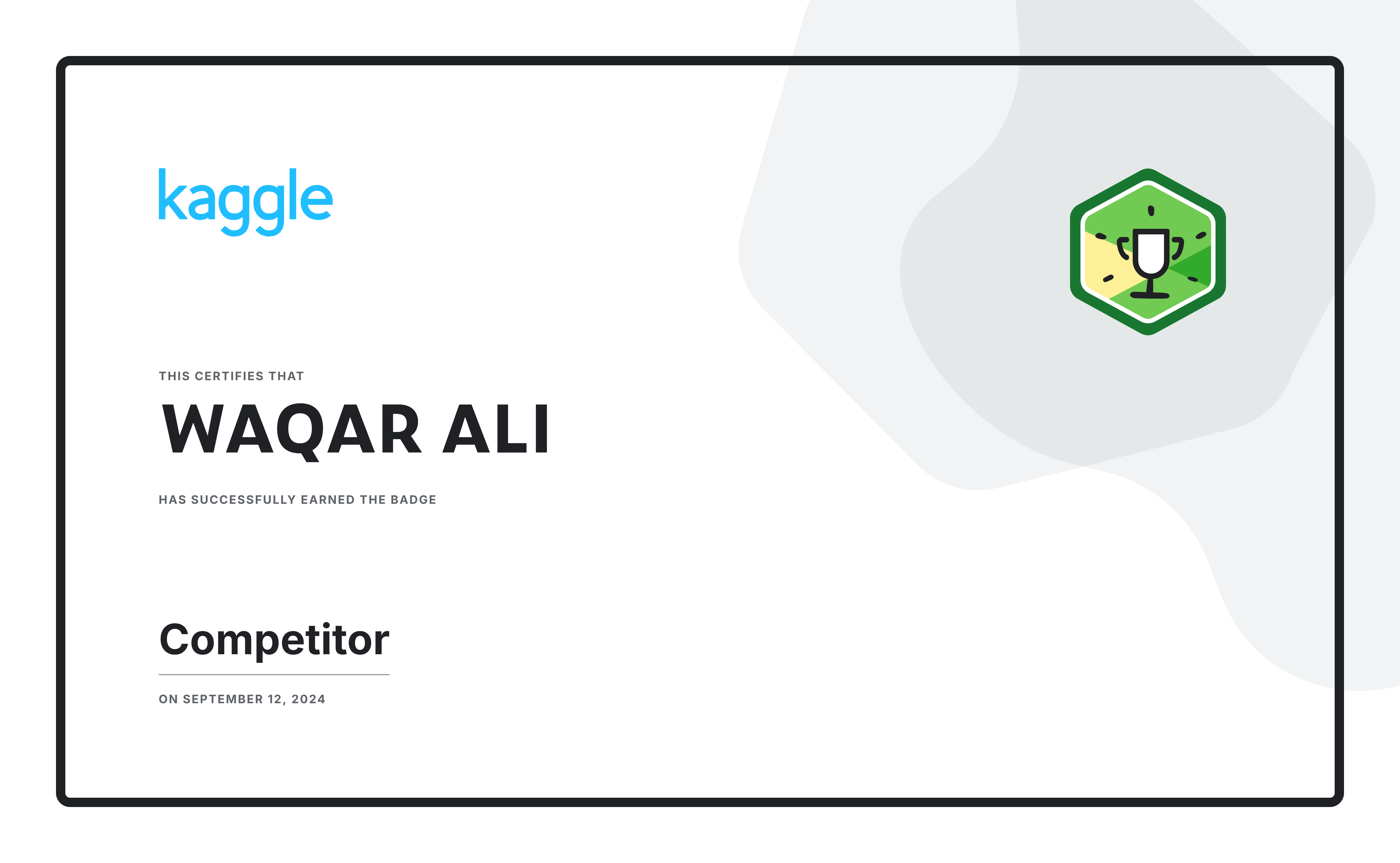 kaggle

THIS CERTIFIES THAT

WAQAR ALI

HAS SUCCESSFULLY EARNED THE BADGE

Competitor

ON SEPTEMBER 12, 2024